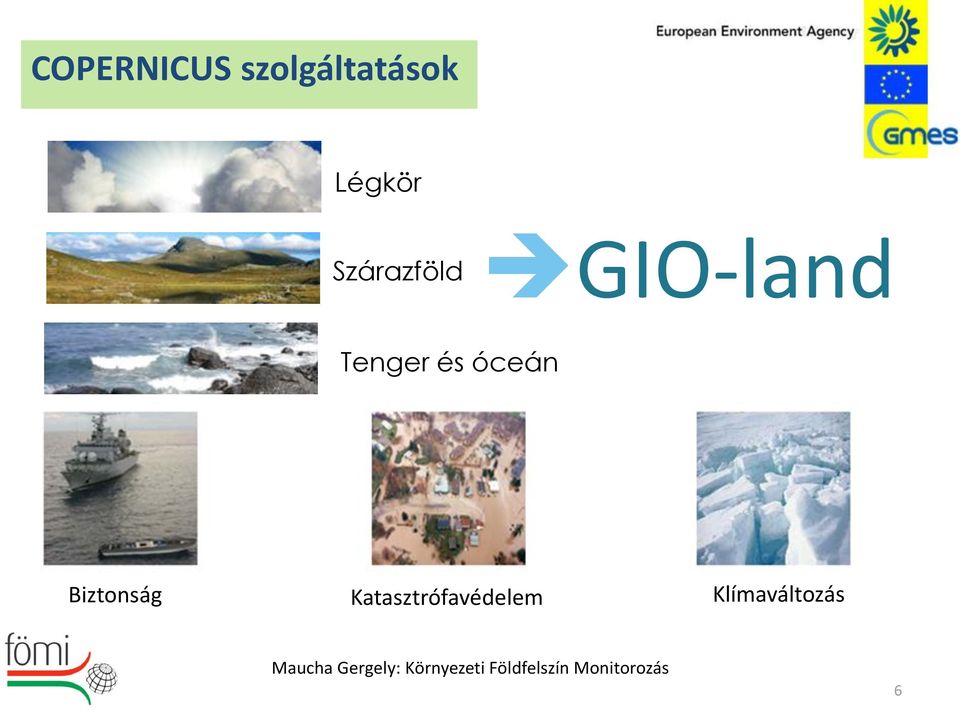 COPERNICUS szolgáltatások

European Environment Agency

GMES

Légkör

Szárazföld

GIO-land

Tenger és óceán

Biztonság

Katasztrófavédelem

Klímaváltozás

fömi

Maucha Gergely: Környezeti Földfelszín Monitorozás

6